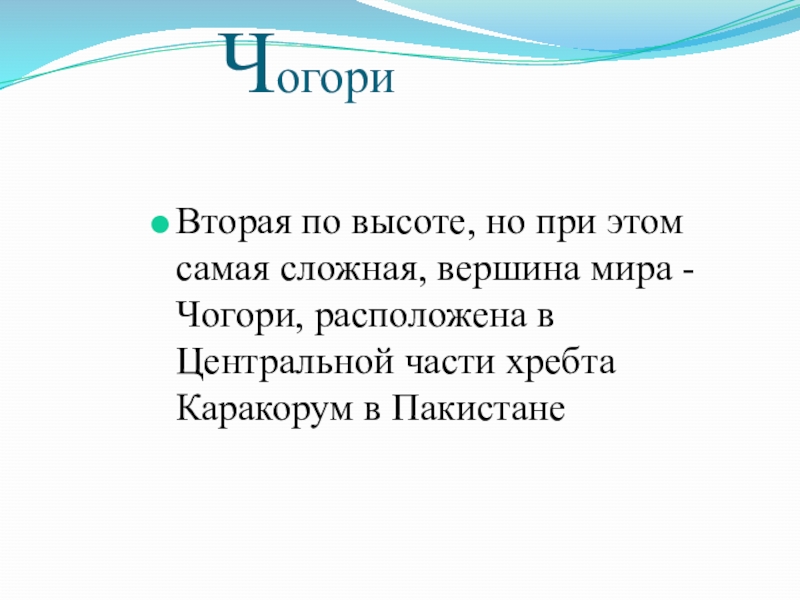 Чогори

Вторая по высоте, но при этом самая сложная, вершина мира - Чогори, расположена в Центральной части хребта Каракорум в Пакистане